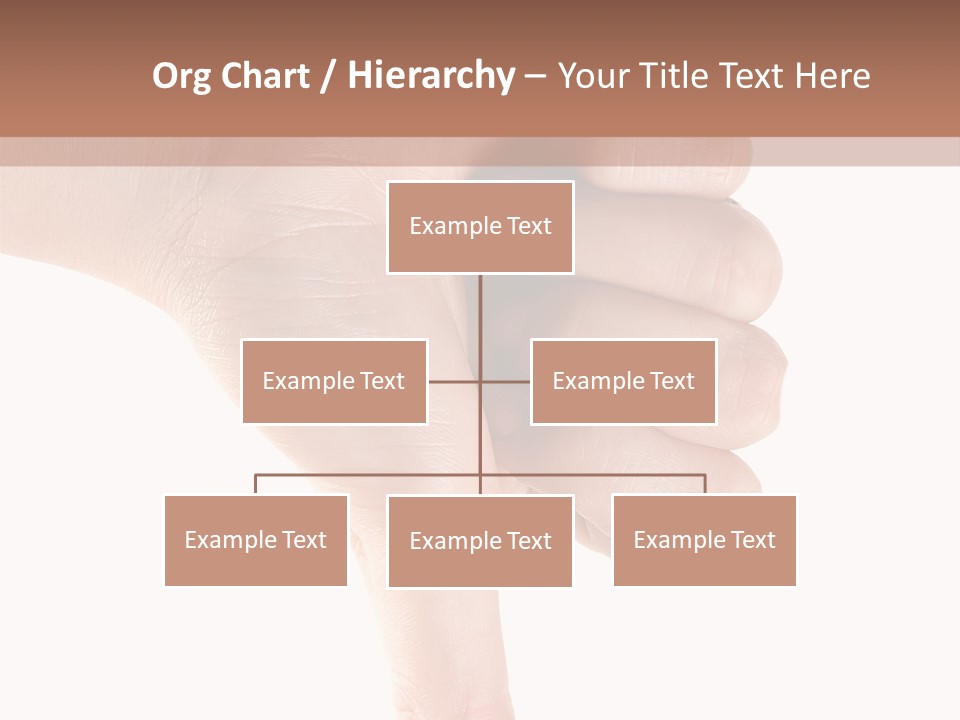 Org Chart / Hierarchy – Your Title Text Here

Example Text

Example Text

Example Text

Example Text

Example Text

Example Text